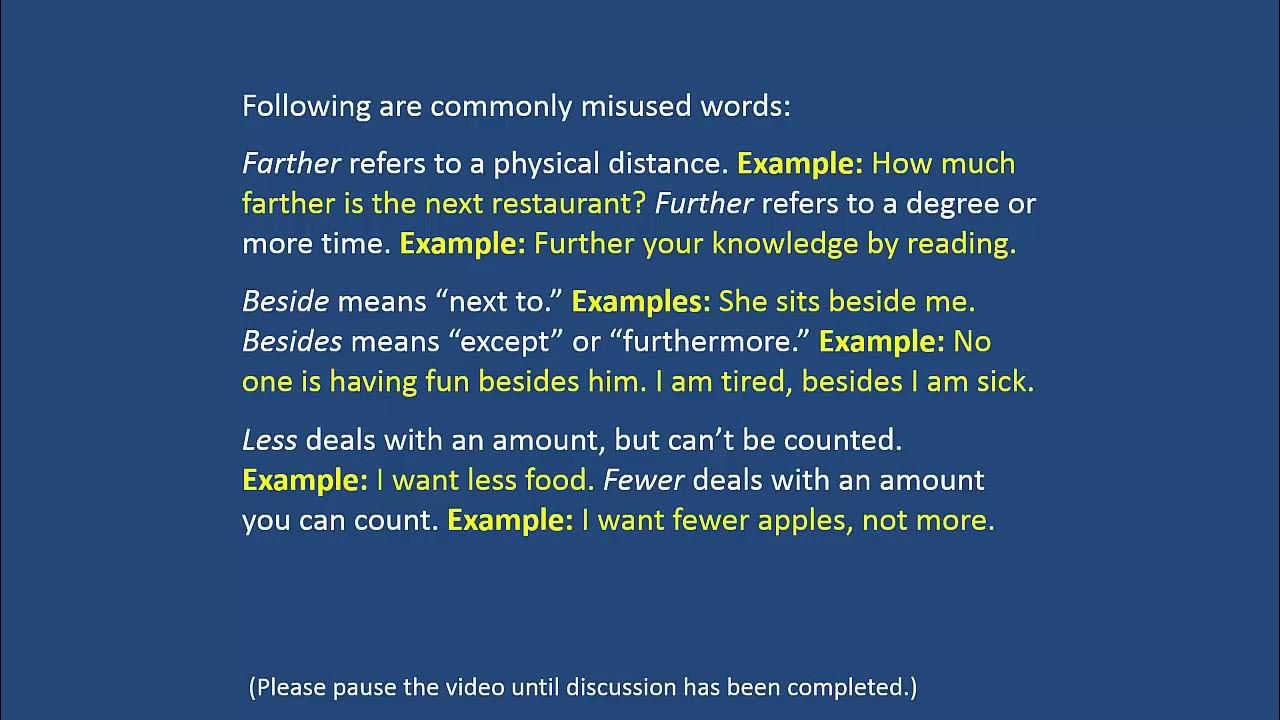 Following are commonly misused words:

Farther refers to a physical distance. Example: How much farther is the next restaurant? Further refers to a degree or more time. Example: Further your knowledge by reading.

Beside means “next to.” Examples: She sits beside me. Besides means “except” or “furthermore.” Example: No one is having fun besides him. I am tired, besides I am sick.

Less deals with an amount, but can’t be counted. Example: I want less food. Fewer deals with an amount you can count. Example: I want fewer apples, not more.

(Please pause the video until discussion has been completed.)